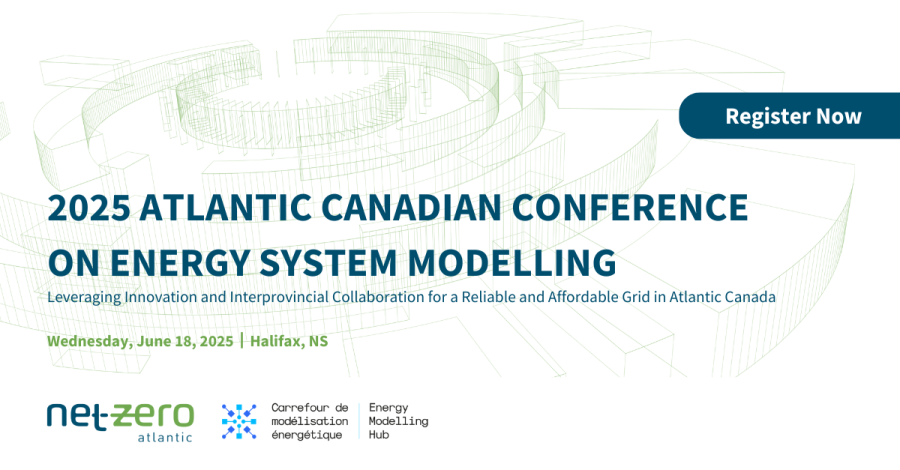 Register Now

2025 ATLANTIC CANADIAN CONFERENCE ON ENERGY SYSTEM MODELLING

Leveraging Innovation and Interprovincial Collaboration for a Reliable and Affordable Grid in Atlantic Canada

Wednesday, June 18, 2025 | Halifax, NS

net-zero atlantic

Carrefour de modélisation énergétique

Energy Modelling Hub